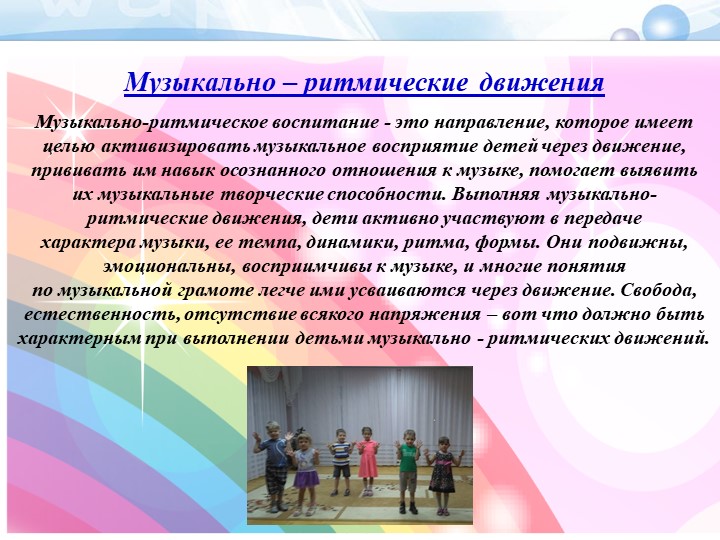 Музыкально – ритмические движения

Музыкально-ритмическое воспитание - это направление, которое имеет целью активизировать музыкальное восприятие детей через движение, прививать им навык осознанного отношения к музыке, помогает выявить их музыкальные творческие способности. Выполняя музыкально-ритмические движения, дети активно участвуют в передаче характера музыки, ее темпа, динамики, ритма, формы. Они подвижны, эмоциональны, восприимчивы к музыке, и многие понятия по музыкальной грамоте легче ими усваиваются через движение. Свобода, естественность, отсутствие всякого напряжения – вот что должно быть характерным при выполнении детьми музыкально - ритмических движений.